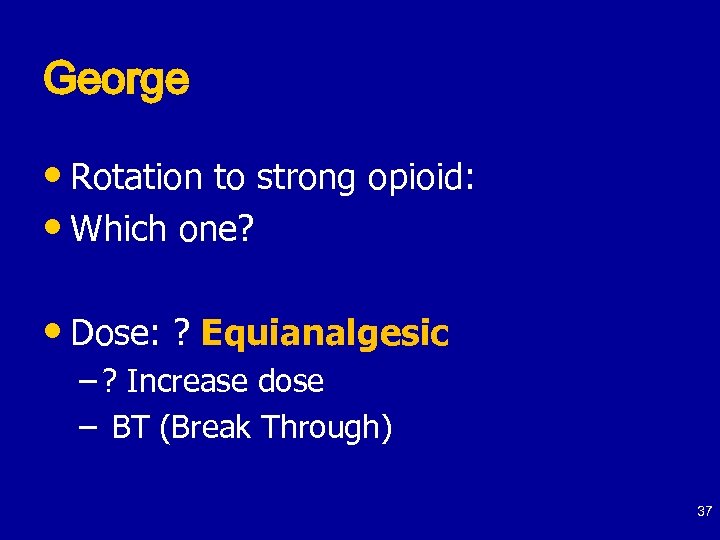 George

• Rotation to strong opioid:
• Which one?

• Dose: ? Equianalgesic
– ? Increase dose
– BT (Break Through)

37